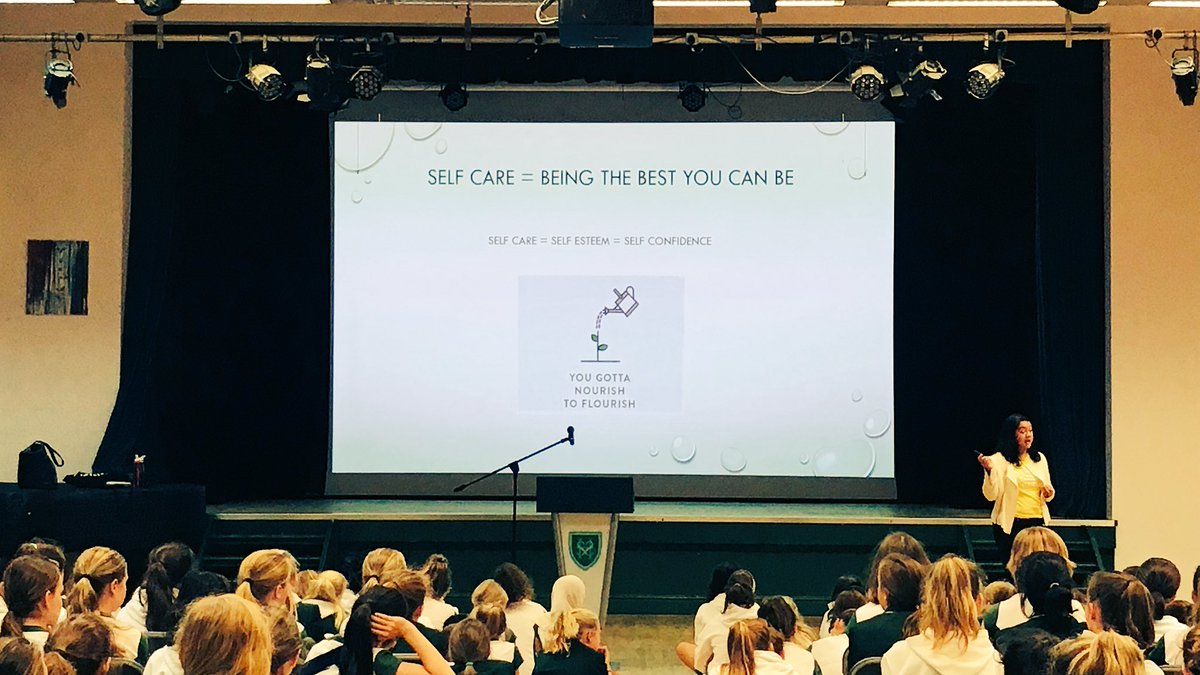 SELF CARE = BEING THE BEST YOU CAN BE

SELF CARE = SELF ESTEEM = SELF CONFIDENCE

YOU GOTTA NOURISH TO FLOURISH